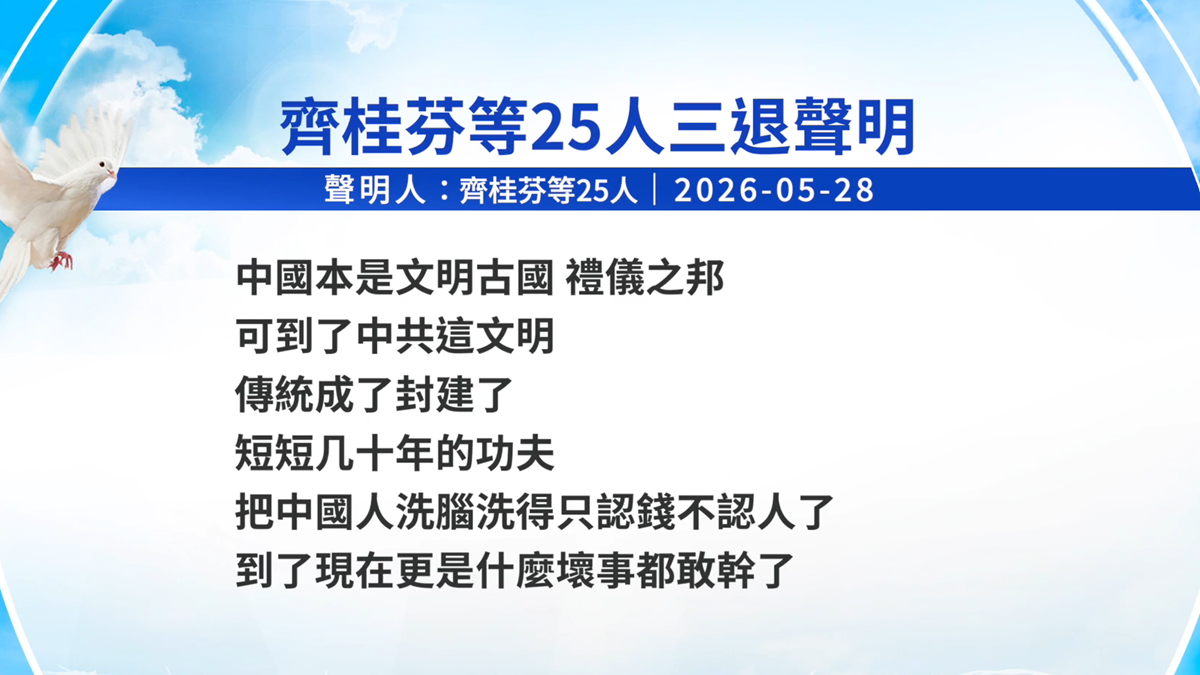 齊桂芬等25人三退聲明

聲明人：齊桂芬等25人｜2026-05-28

中國本是文明古國 禮儀之邦
可到了中共這文明
傳統成了封建了
短短几十年的功夫
把中國人洗腦洗得只認錢不認人了
到了現在更是什麼壞事都敢幹了